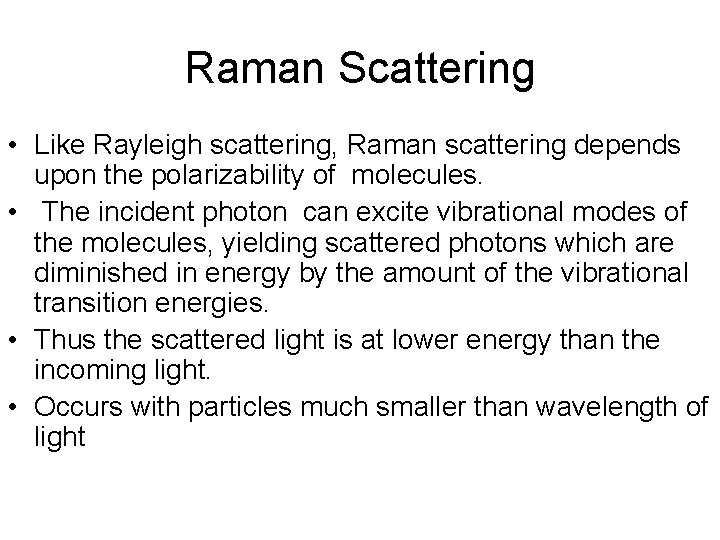 Raman Scattering

• Like Rayleigh scattering, Raman scattering depends upon the polarizability of molecules.
• The incident photon can excite vibrational modes of the molecules, yielding scattered photons which are diminished in energy by the amount of the vibrational transition energies.
• Thus the scattered light is at lower energy than the incoming light.
• Occurs with particles much smaller than wavelength of light